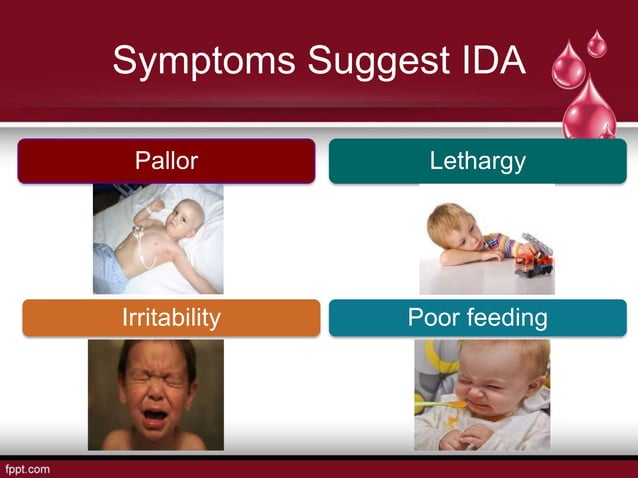 Symptoms Suggest IDA

Pallor

Lethargy

Irritability

Poor feeding

fppt.com